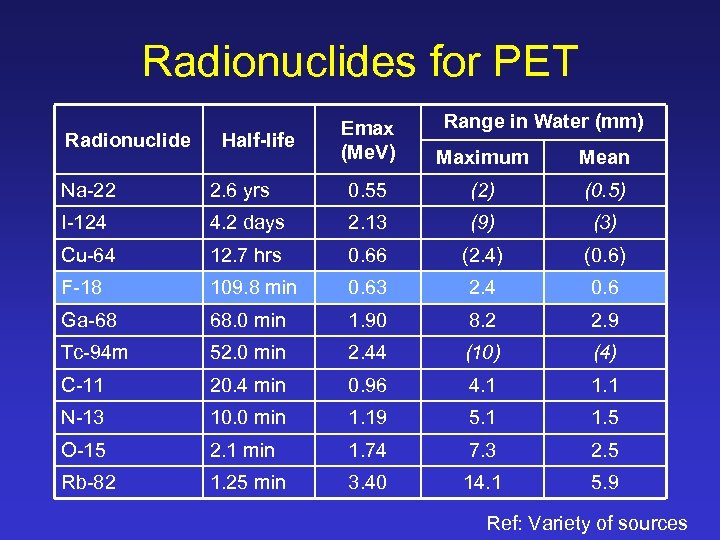 Radionuclides for PET

| Radionuclide | Half-life | Emax (MeV) | Range in Water (mm) Maximum | Range in Water (mm) Mean |
|---|---|---|---|---|
| Na-22 | 2.6 yrs | 0.55 | (2) | (0.5) |
| I-124 | 4.2 days | 2.13 | (9) | (3) |
| Cu-64 | 12.7 hrs | 0.66 | (2.4) | (0.6) |
| F-18 | 109.8 min | 0.63 | 2.4 | 0.6 |
| Ga-68 | 68.0 min | 1.90 | 8.2 | 2.9 |
| Tc-94m | 52.0 min | 2.44 | (10) | (4) |
| C-11 | 20.4 min | 0.96 | 4.1 | 1.1 |
| N-13 | 10.0 min | 1.19 | 5.1 | 1.5 |
| O-15 | 2.1 min | 1.74 | 7.3 | 2.5 |
| Rb-82 | 1.25 min | 3.40 | 14.1 | 5.9 |

Ref: Variety of sources